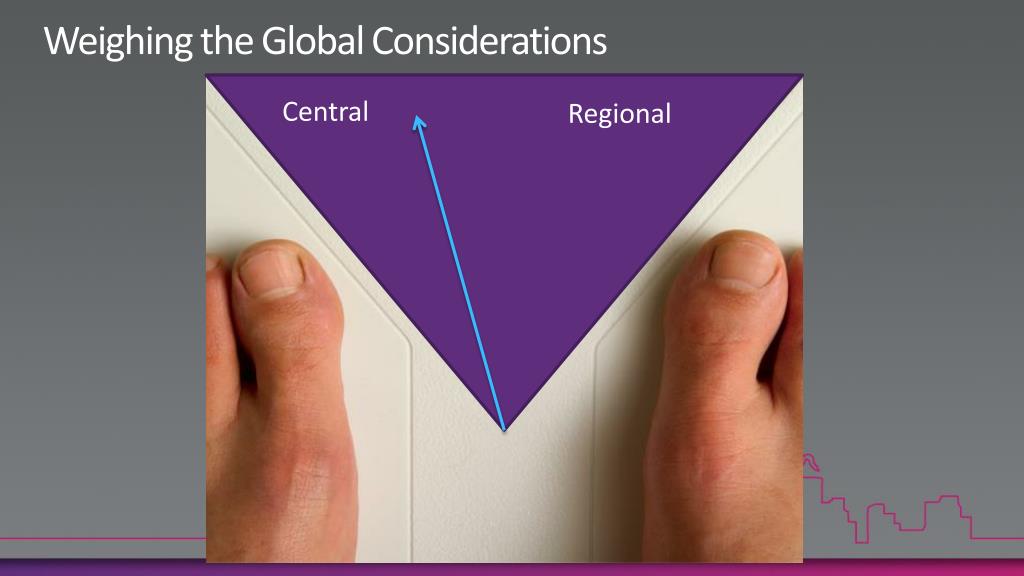 Weighing the Global Considerations

Central

Regional